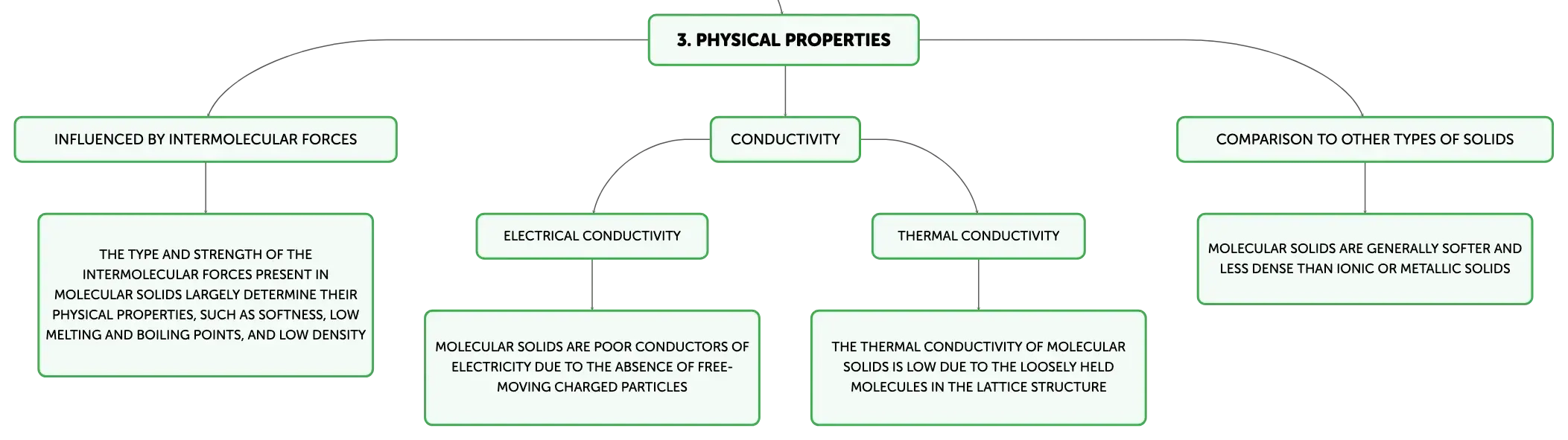 3. PHYSICAL PROPERTIES

INFLUENCED BY INTERMOLECULAR FORCES

THE TYPE AND STRENGTH OF THE INTERMOLECULAR FORCES PRESENT IN MOLECULAR SOLIDS LARGELY DETERMINE THEIR PHYSICAL PROPERTIES, SUCH AS SOFTNESS, LOW MELTING AND BOILING POINTS, AND LOW DENSITY

CONDUCTIVITY

ELECTRICAL CONDUCTIVITY

MOLECULAR SOLIDS ARE POOR CONDUCTORS OF ELECTRICITY DUE TO THE ABSENCE OF FREE-MOVING CHARGED PARTICLES

THERMAL CONDUCTIVITY

THE THERMAL CONDUCTIVITY OF MOLECULAR SOLIDS IS LOW DUE TO THE LOOSELY HELD MOLECULES IN THE LATTICE STRUCTURE

COMPARISON TO OTHER TYPES OF SOLIDS

MOLECULAR SOLIDS ARE GENERALLY SOFTER AND LESS DENSE THAN IONIC OR METALLIC SOLIDS